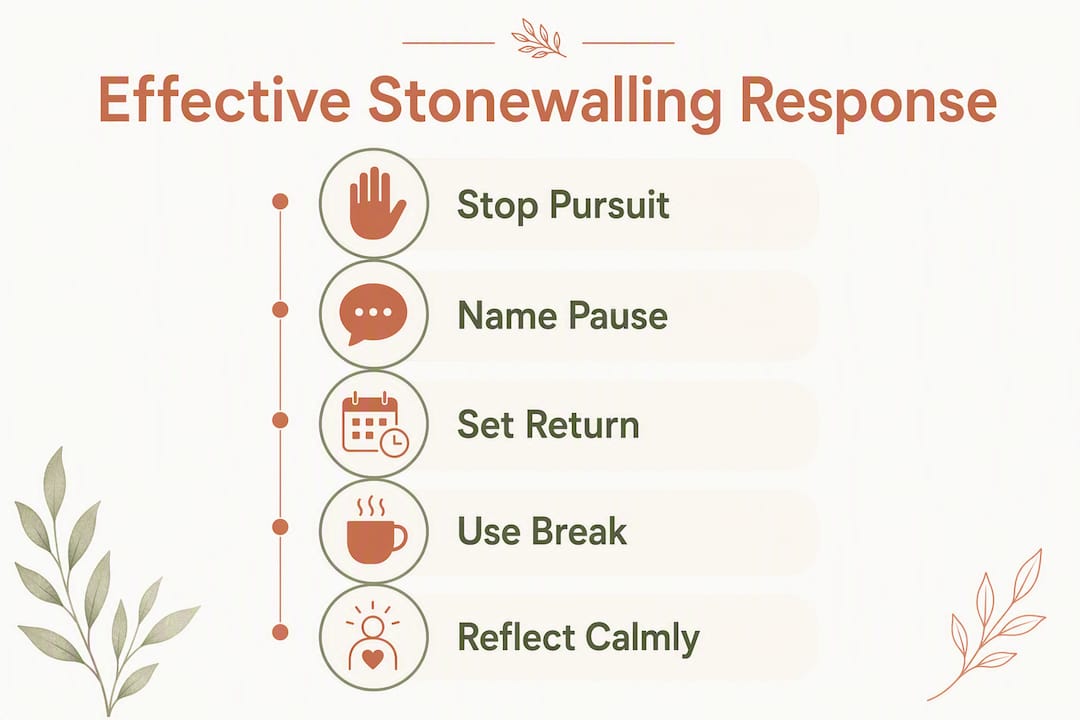 Effective Stonewalling Response

Stop Pursuit

Name Pause

Set Return

Use Break

Reflect Calmly